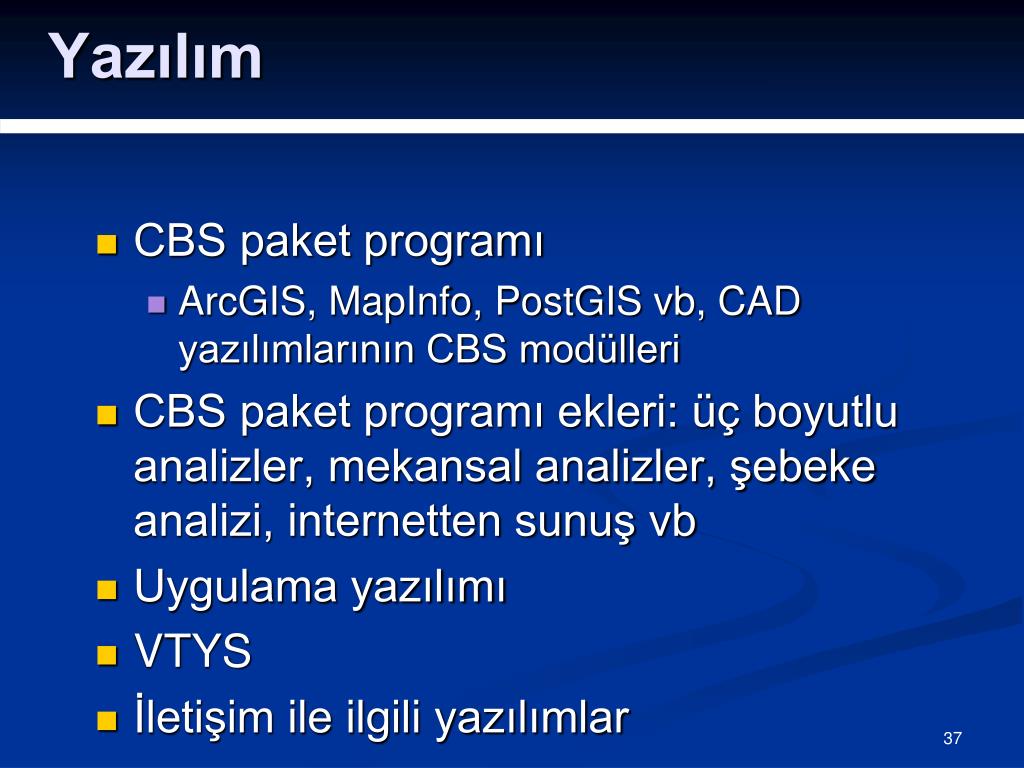 Yazılım

CBS paket programı
ArcGIS, MapInfo, PostGIS vb, CAD yazılımlarının CBS modülleri
CBS paket programı ekleri: üç boyutlu analizler, mekansal analizler, şebeke analizi, internetten sunuş vb
Uygulama yazılımı
VTYS
İletişim ile ilgili yazılımlar

37